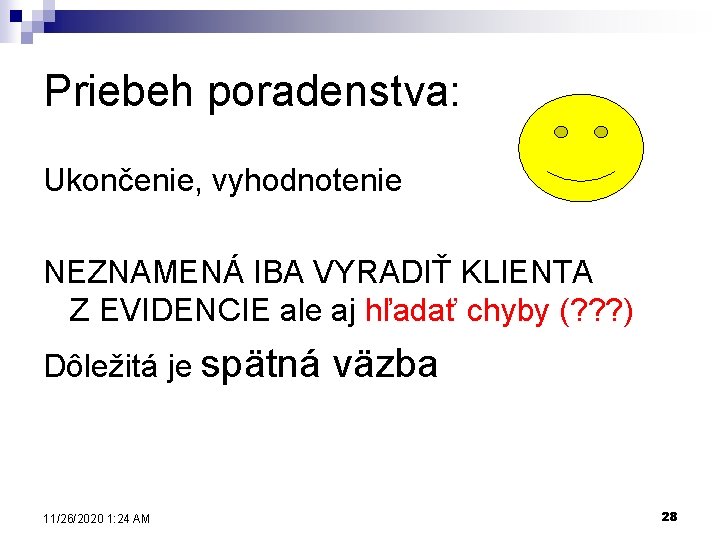 Priebeh poradenstva:

Ukončenie, vyhodnotenie

NEZNAMENÁ IBA VYRADIŤ KLIENTA Z EVIDENCIE ale aj hľadať chyby (???)

Dôležitá je spätná väzba

11/26/2020 1:24 AM

28